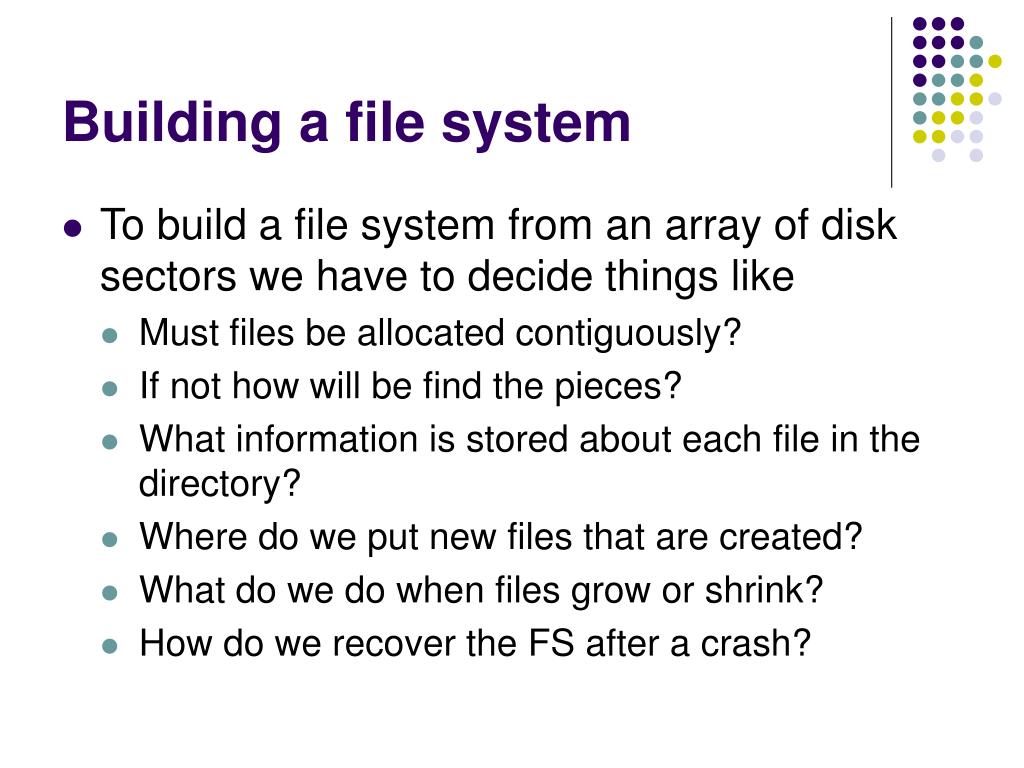 Building a file system

- To build a file system from an array of disk sectors we have to decide things like
  - Must files be allocated contiguously?
  - If not how will be find the pieces?
  - What information is stored about each file in the directory?
  - Where do we put new files that are created?
  - What do we do when files grow or shrink?
  - How do we recover the FS after a crash?